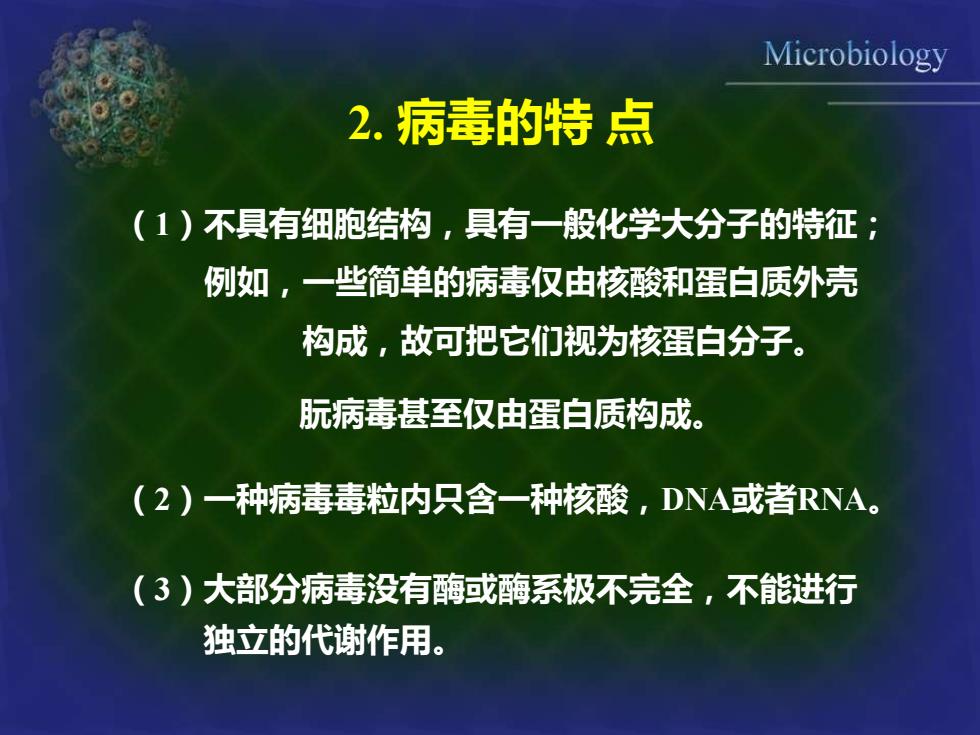 Microbiology

2. 病毒的特 点

（1）不具有细胞结构，具有一般化学大分子的特征；例如，一些简单的病毒仅由核酸和蛋白质外壳构成，故可把它们视为核蛋白分子。

朊病毒甚至仅由蛋白质构成。

（2）一种病毒毒粒内只含一种核酸，DNA或者RNA。

（3）大部分病毒没有酶或酶系极不完全，不能进行独立的代谢作用。